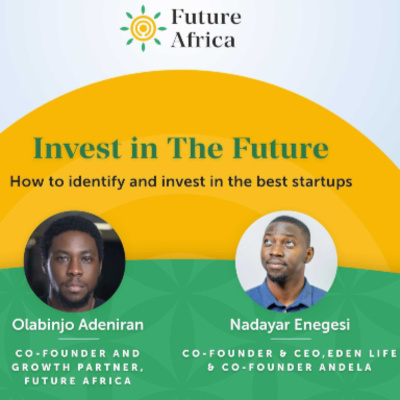 Future Africa

Invest in The Future

How to identify and invest in the best startups

Olabinjo Adeniran

CO-FOUNDER AND GROWTH PARTNER, FUTURE AFRICA

Nadayar Enegesi

CO-FOUNDER & CEO,EDEN LIFE & CO-FOUNDER ANDELA